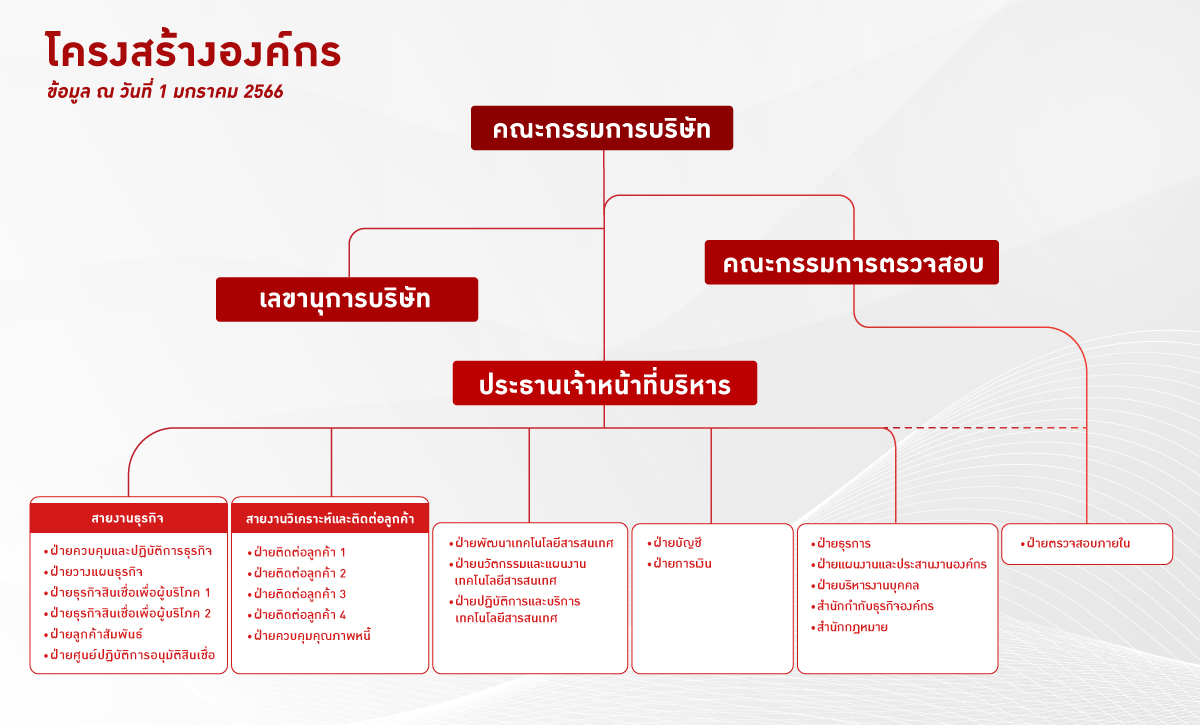 โครงสร้างองค์กร

ข้อมูล ณ วันที่ 1 มกราคม 2566

คณะกรรมการบริษัท

คณะกรรมการตรวจสอบ

เลขานุการบริษัท

ประธานเจ้าหน้าที่บริหาร

สายงานธุรกิจ
• ฝ่ายควบคุมและปฏิบัติการธุรกิจ
• ฝ่ายวางแผนธุรกิจ
• ฝ่ายธุรกิจสินเชื่อเพื่อผู้บริโภค 1
• ฝ่ายธุรกิจสินเชื่อเพื่อผู้บริโภค 2
• ฝ่ายลูกค้าสัมพันธ์
• ฝ่ายศูนย์ปฏิบัติการอนุมัติสินเชื่อ

สายงานวิเคราะห์และติดต่อลูกค้า
• ฝ่ายติดต่อลูกค้า 1
• ฝ่ายติดต่อลูกค้า 2
• ฝ่ายติดต่อลูกค้า 3
• ฝ่ายติดต่อลูกค้า 4
• ฝ่ายควบคุมคุณภาพหนี้

• ฝ่ายพัฒนาเทคโนโลยีสารสนเทศ
• ฝ่ายนวัตกรรมและแผนงานเทคโนโลยีสารสนเทศ
• ฝ่ายปฏิบัติการและบริการเทคโนโลยีสารสนเทศ

• ฝ่ายบัญชี
• ฝ่ายการเงิน

• ฝ่ายธุรการ
• ฝ่ายแผนงานและประสานงานองค์กร
• ฝ่ายบริหารงานบุคคล
• สำนักกำกับธุรกิจองค์กร
• สำนักกฎหมาย

• ฝ่ายตรวจสอบภายใน